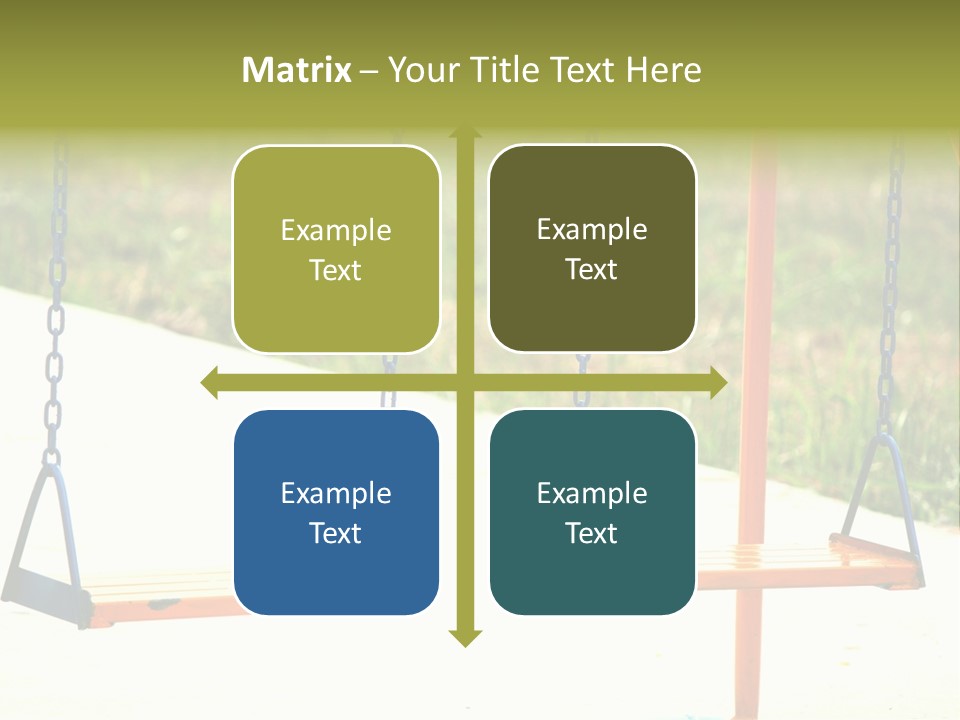 Matrix – Your Title Text Here

Example Text

Example Text

Example Text

Example Text